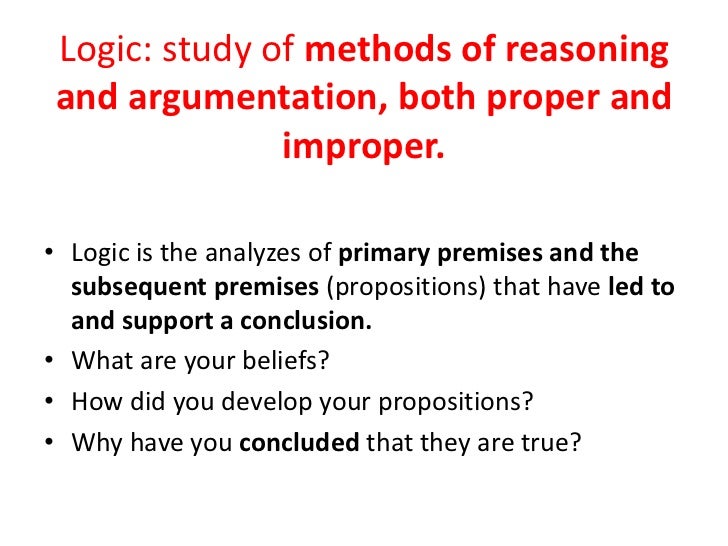 Logic: study of methods of reasoning and argumentation, both proper and improper.

• Logic is the analyzes of primary premises and the subsequent premises (propositions) that have led to and support a conclusion.
• What are your beliefs?
• How did you develop your propositions?
• Why have you concluded that they are true?